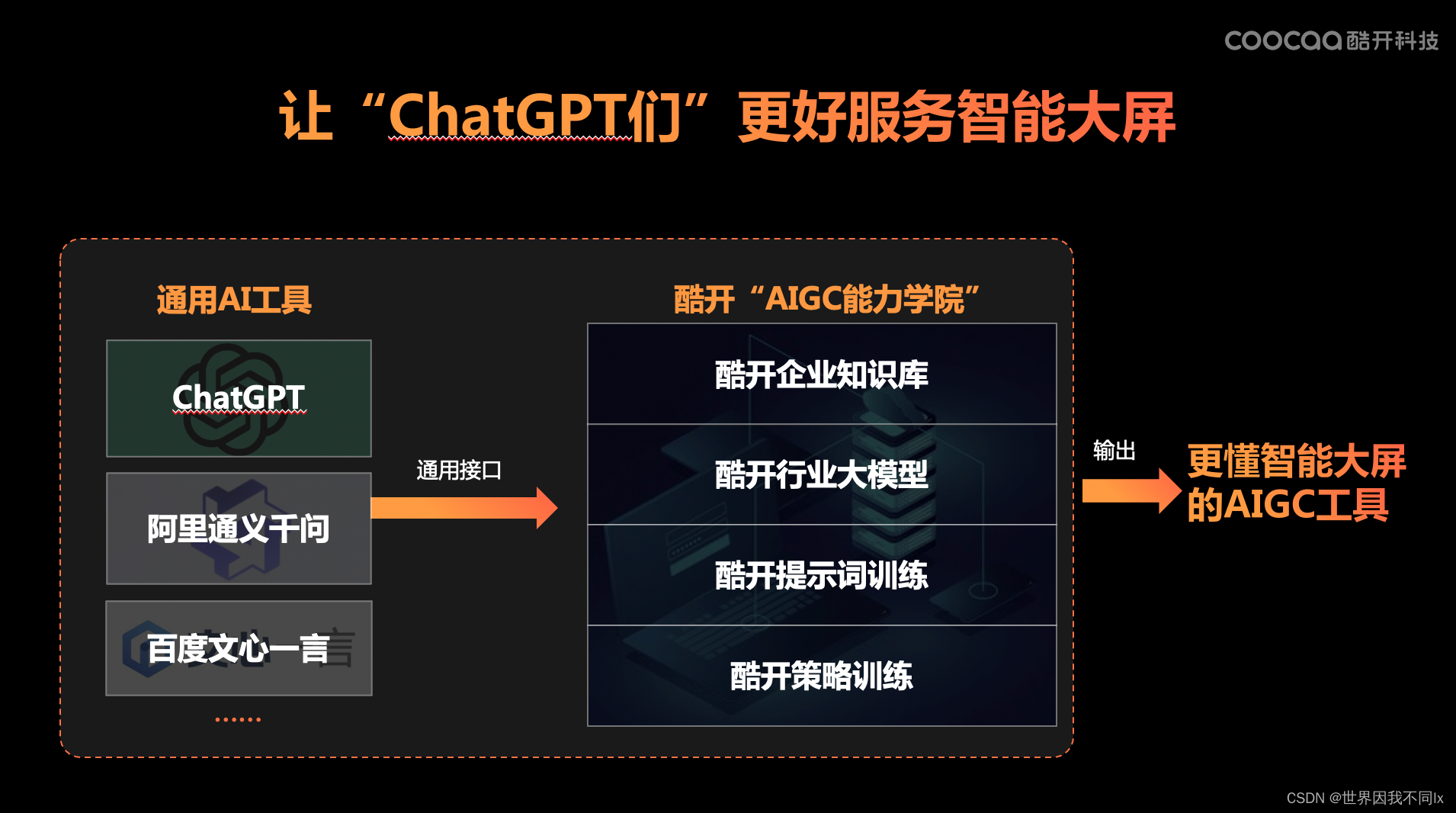 coocaa 酷开科技

让“ChatGPT们”更好服务智能大屏

通用AI工具

ChatGPT

阿里通义千问

百度文心一言

……

通用接口

酷开“AIGC能力学院”

酷开企业知识库

酷开行业大模型

酷开提示词训练

酷开策略训练

输出

更懂智能大屏的AIGC工具

CSDN @世界因我不同lx